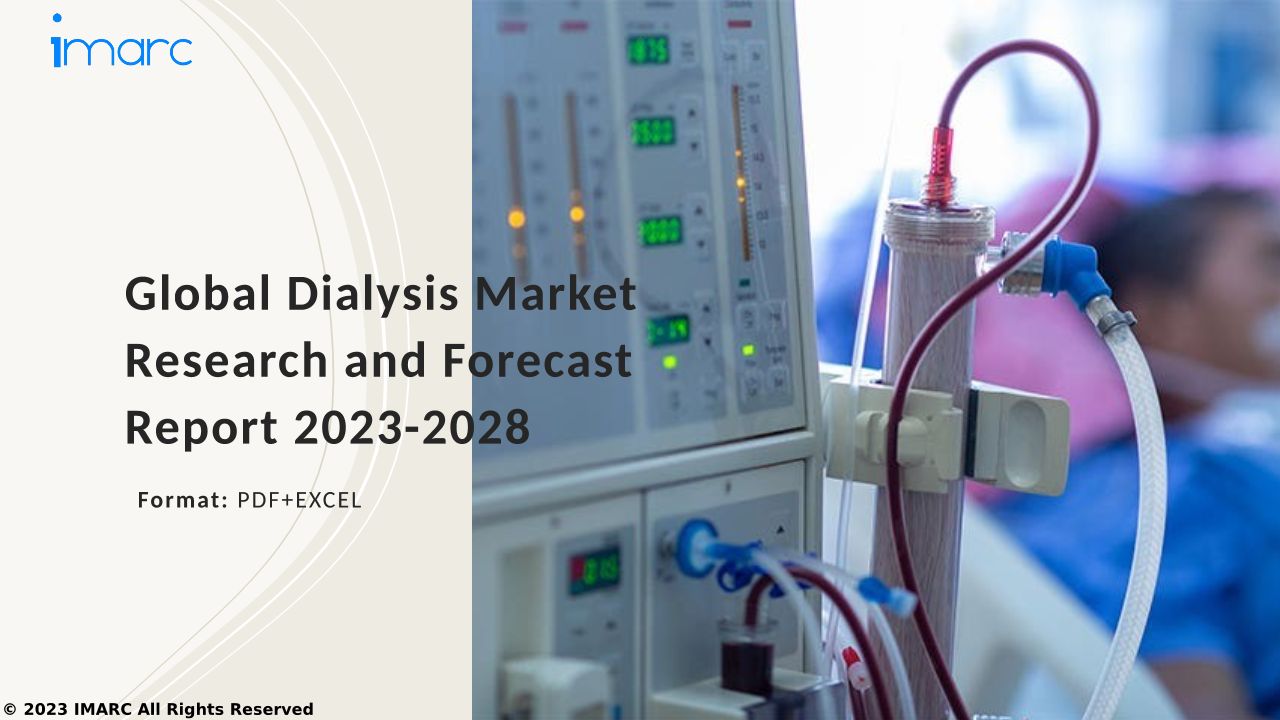 imarc

Global Dialysis Market Research and Forecast Report 2023-2028

Format: PDF+EXCEL

© 2023 IMARC All Rights Reserved